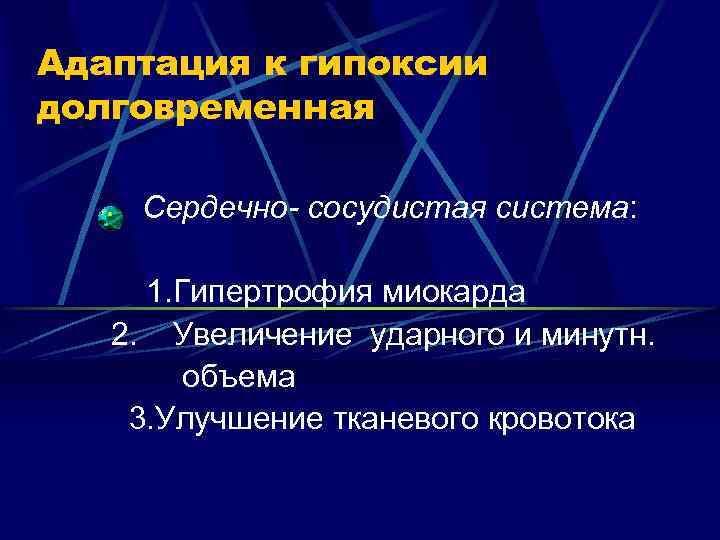 Адаптация к гипоксии долговременная

Сердечно- сосудистая система:

1.Гипертрофия миокарда
2. Увеличение ударного и минутн. объема
3.Улучшение тканевого кровотока